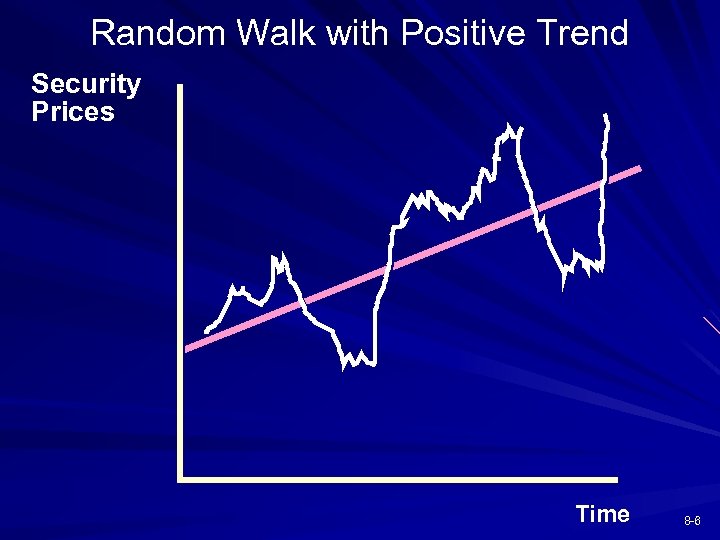 Random Walk with Positive Trend

Security Prices

Time

8-6